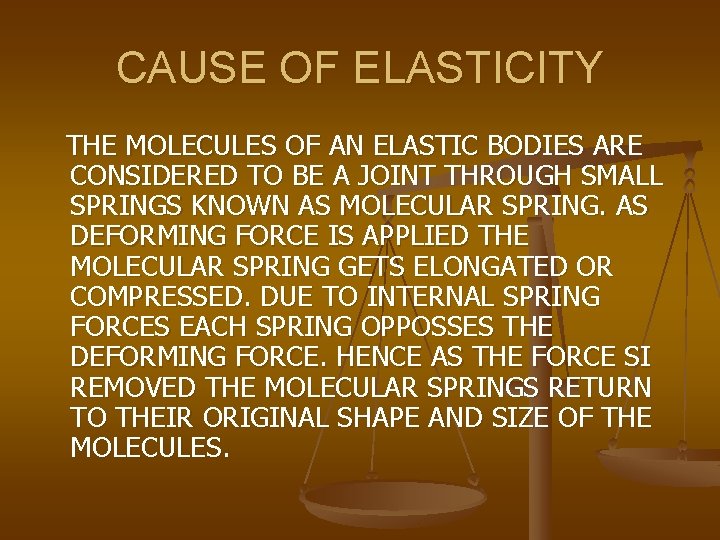 CAUSE OF ELASTICITY

THE MOLECULES OF AN ELASTIC BODIES ARE CONSIDERED TO BE A JOINT THROUGH SMALL SPRINGS KNOWN AS MOLECULAR SPRING. AS DEFORMING FORCE IS APPLIED THE MOLECULAR SPRING GETS ELONGATED OR COMPRESSED. DUE TO INTERNAL SPRING FORCES EACH SPRING OPPOSSES THE DEFORMING FORCE. HENCE AS THE FORCE SI REMOVED THE MOLECULAR SPRINGS RETURN TO THEIR ORIGINAL SHAPE AND SIZE OF THE MOLECULES.